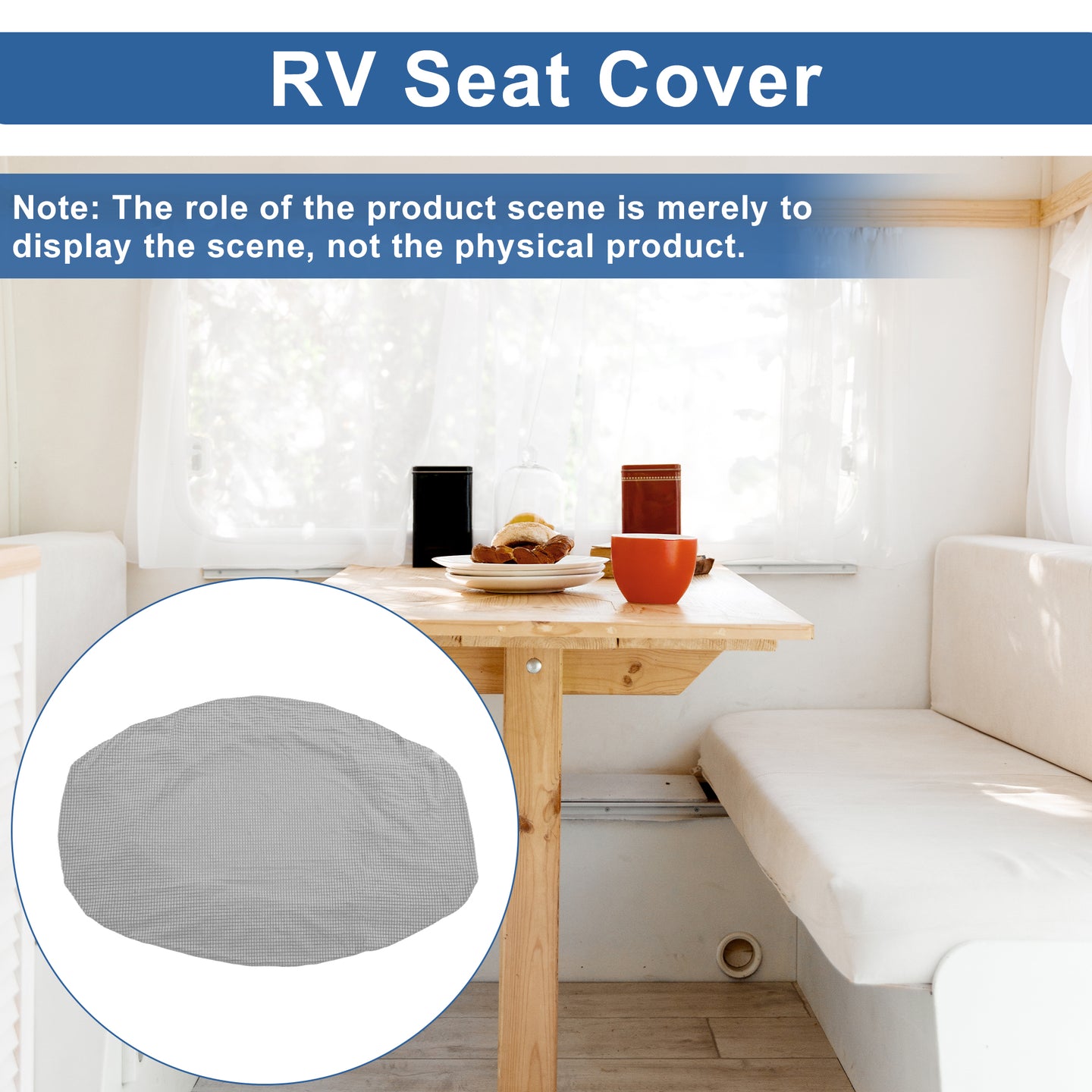 RV Seat Cover

Note: The role of the product scene is merely to display the scene, not the physical product.